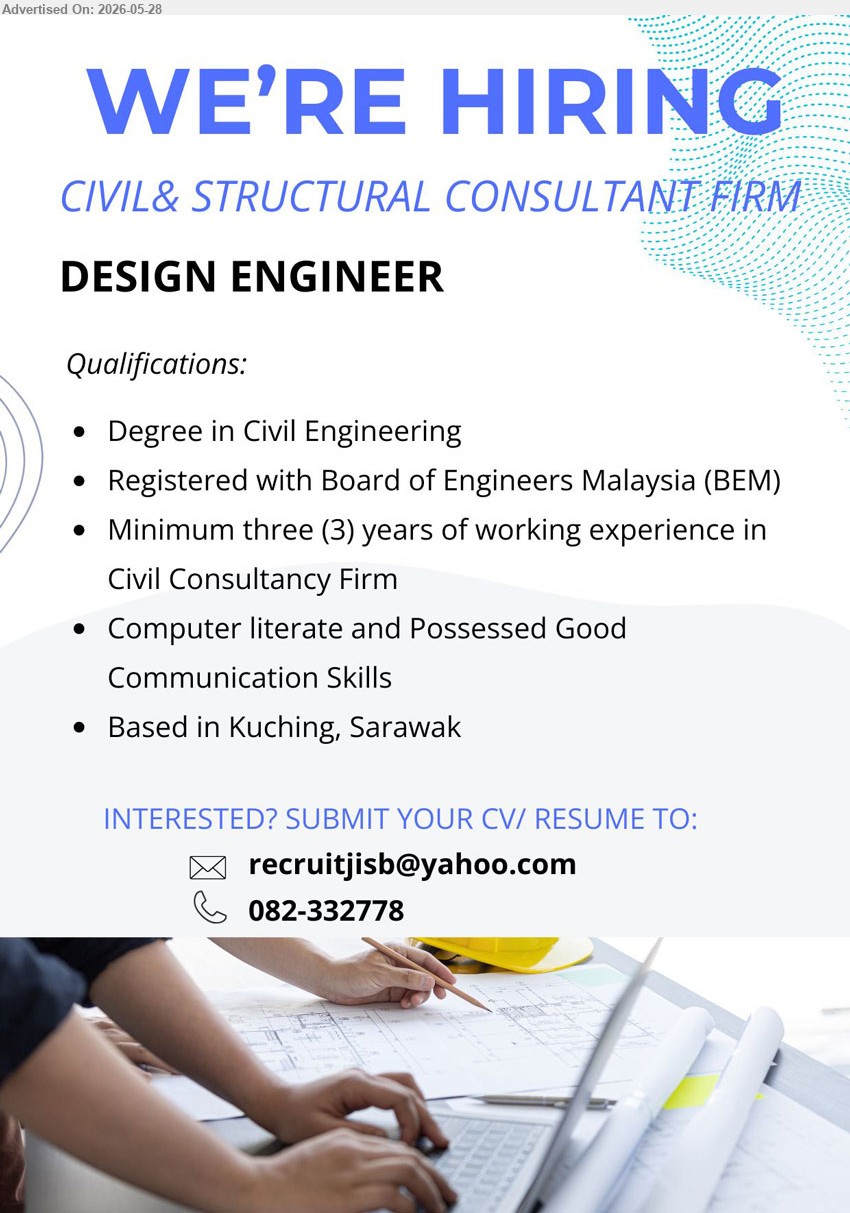 Advertised On: 2026-05-28

WE'RE HIRING

CIVIL& STRUCTURAL CONSULTANT FIRM

DESIGN ENGINEER

Qualifications:

- Degree in Civil Engineering
- Registered with Board of Engineers Malaysia (BEM)
- Minimum three (3) years of working experience in Civil Consultancy Firm
- Computer literate and Possessed Good Communication Skills
- Based in Kuching, Sarawak

INTERESTED? SUBMIT YOUR CV/ RESUME TO:

recruitjisb@yahoo.com

082-332778